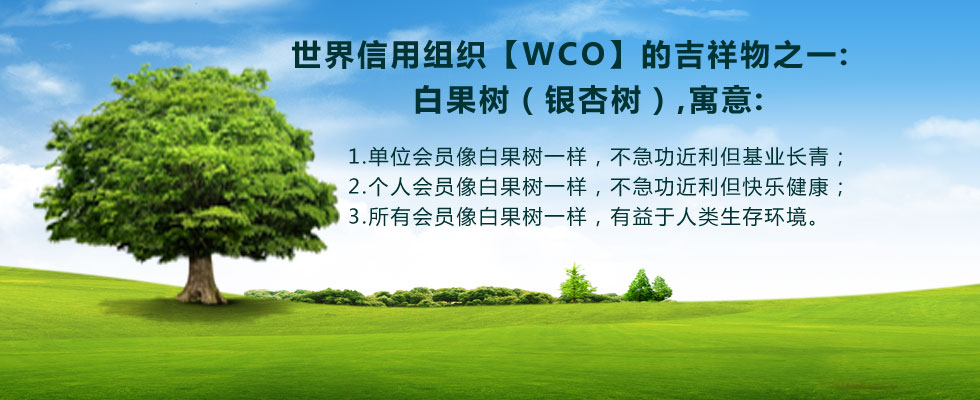 世界信用组织【WCO】的吉祥物之一:
白果树（银杏树）,寓意:

1.单位会员像白果树一样，不急功近利但基业长青；
2.个人会员像白果树一样，不急功近利但快乐健康；
3.所有会员像白果树一样，有益于人类生存环境。